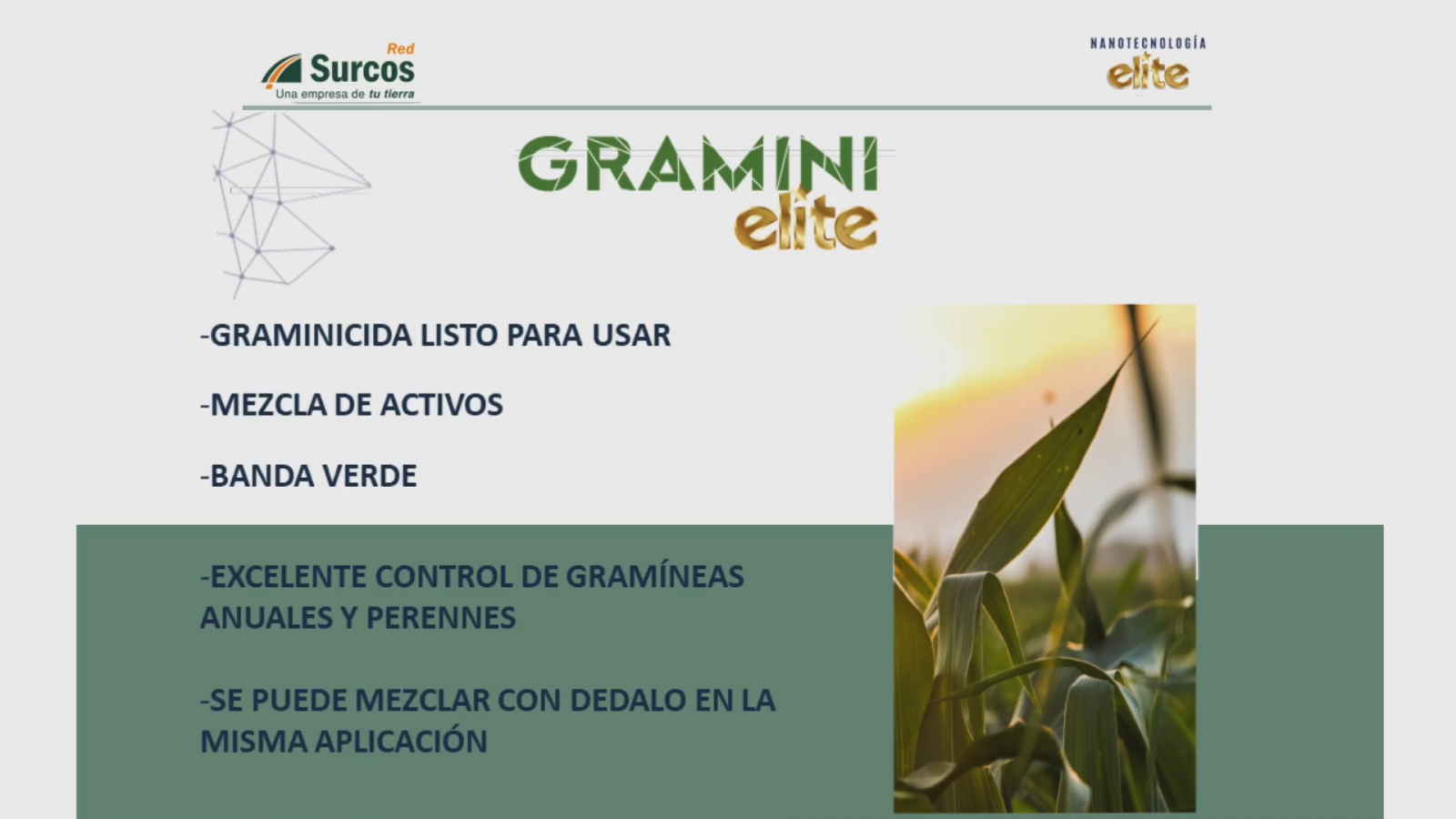 Red Surcos
Una empresa de tu tierra

NANOTECNOLOGÍA
elite

GRAMINI
elite

-GRAMINICIDA LISTO PARA USAR

-MEZCLA DE ACTIVOS

-BANDA VERDE

-EXCELENTE CONTROL DE GRAMÍNEAS ANUALES Y PERENNES

-SE PUEDE MEZCLAR CON DEDALO EN LA MISMA APLICACIÓN